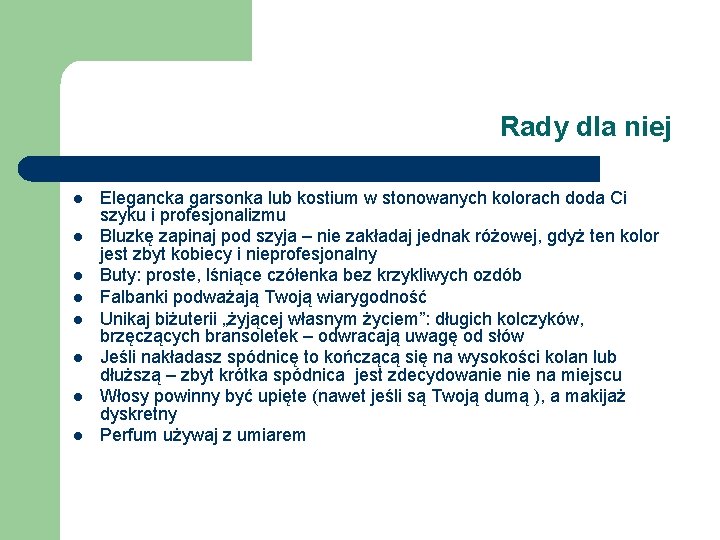 Rady dla niej

- Elegancka garsonka lub kostium w stonowanych kolorach doda Ci szyku i profesjonalizmu
- Bluzkę zapinaj pod szyja – nie zakładaj jednak różowej, gdyż ten kolor jest zbyt kobiecy i nieprofesjonalny
- Buty: proste, lśniące czółenka bez krzykliwych ozdób
- Falbanki podważają Twoją wiarygodność
- Unikaj biżuterii „żyjącej własnym życiem”: długich kolczyków, brzęczących bransoletek – odwracają uwagę od słów
- Jeśli nakładasz spódnicę to kończącą się na wysokości kolan lub dłuższą – zbyt krótka spódnica jest zdecydowanie nie na miejscu
- Włosy powinny być upięte (nawet jeśli są Twoją dumą ), a makijaż dyskretny
- Perfum używaj z umiarem